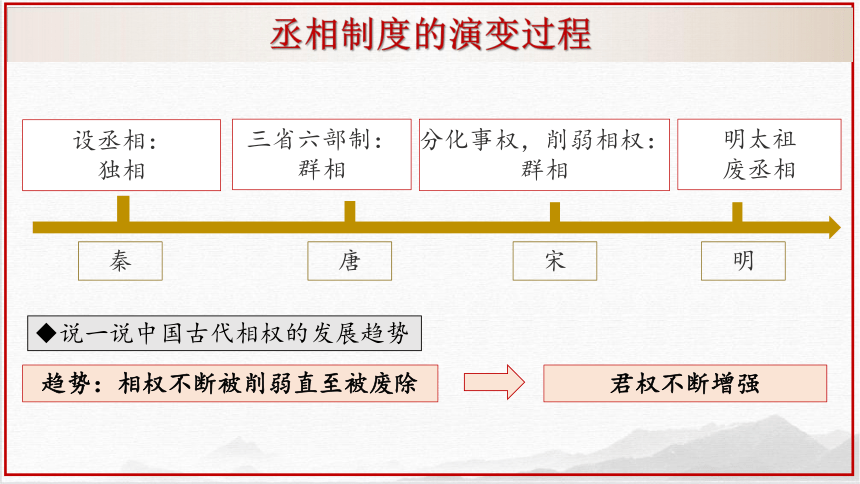 丞相制度的演变过程

设丞相：
独相

三省六部制：
群相

分化事权，削弱相权：
群相

明太祖
废丞相

秦

唐

宋

明

◆说一说中国古代相权的发展趋势

趋势：相权不断被削弱直至被废除

君权不断增强